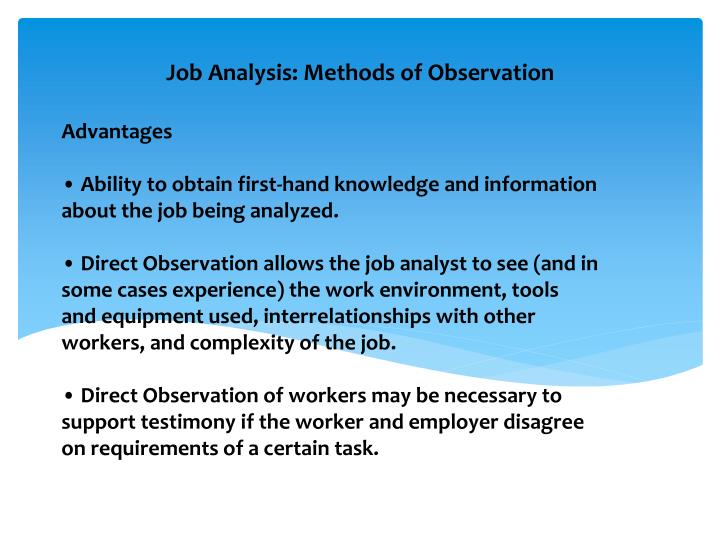 Job Analysis: Methods of Observation

Advantages

• Ability to obtain first-hand knowledge and information about the job being analyzed.

• Direct Observation allows the job analyst to see (and in some cases experience) the work environment, tools and equipment used, interrelationships with other workers, and complexity of the job.

• Direct Observation of workers may be necessary to support testimony if the worker and employer disagree on requirements of a certain task.